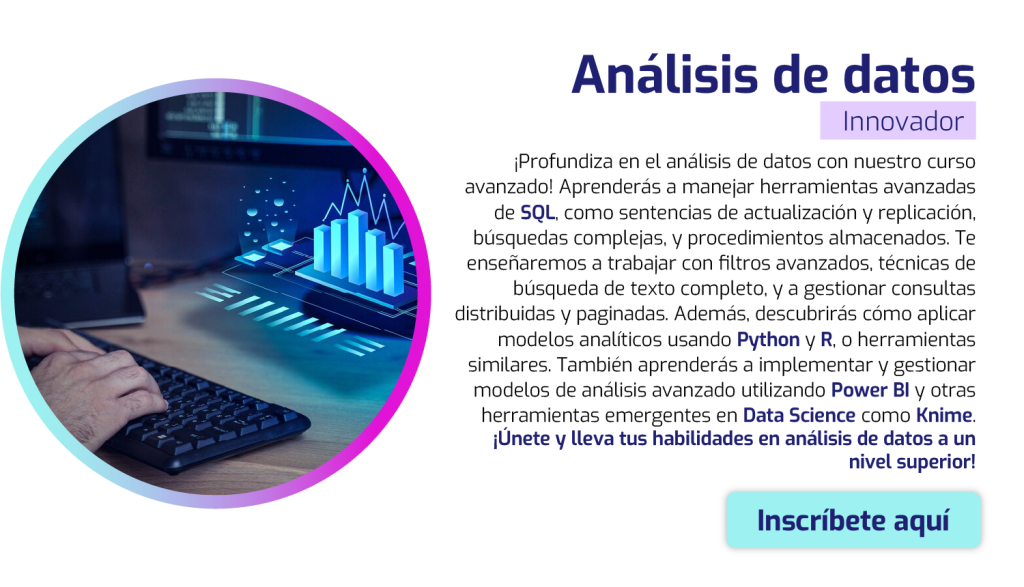 Análisis de datos
Innovador

¡Profundiza en el análisis de datos con nuestro curso avanzado! Aprenderás a manejar herramientas avanzadas de SQL, como sentencias de actualización y replicación, búsquedas complejas, y procedimientos almacenados. Te enseñaremos a trabajar con filtros avanzados, técnicas de búsqueda de texto completo, y a gestionar consultas distribuidas y paginadas. Además, descubrirás cómo aplicar modelos analíticos usando Python y R, o herramientas similares. También aprenderás a implementar y gestionar modelos de análisis avanzado utilizando Power BI y otras herramientas emergentes en Data Science como Knime. ¡Únete y lleva tus habilidades en análisis de datos a un nivel superior!

Inscríbete aquí